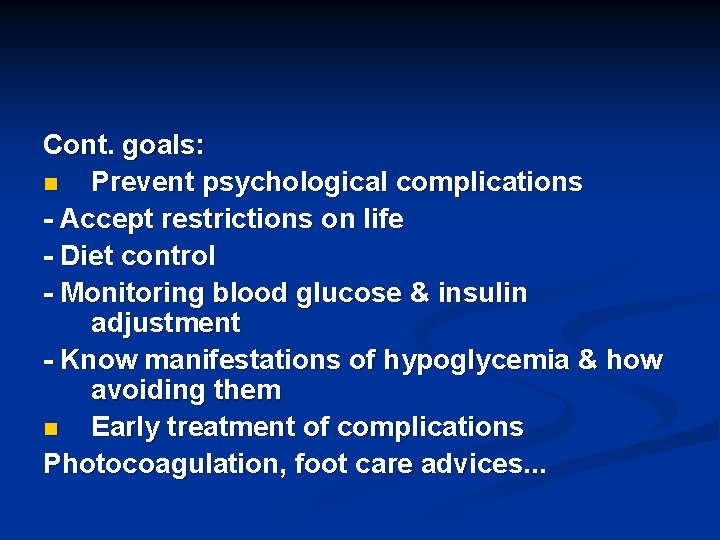 Cont. goals:

■ Prevent psychological complications

- Accept restrictions on life

- Diet control

- Monitoring blood glucose & insulin adjustment

- Know manifestations of hypoglycemia & how avoiding them

■ Early treatment of complications

Photocoagulation, foot care advices...